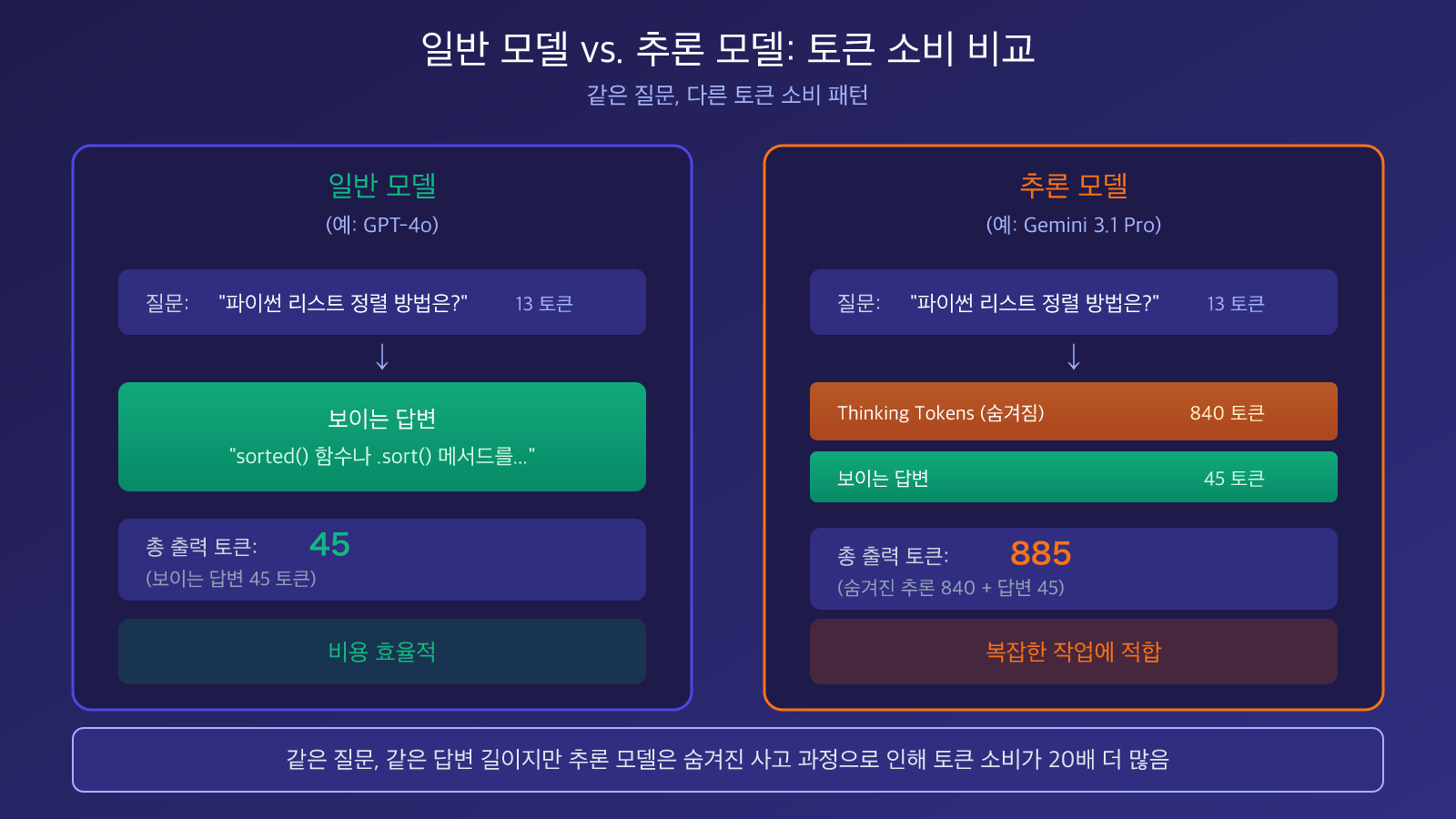 일반 모델 vs. 추론 모델: 토큰 소비 비교

같은 질문, 다른 토큰 소비 패턴

일반 모델

(예: GPT-4o)

질문: "파이썬 리스트 정렬 방법은?" 13 토큰

↓

보이는 답변

"sorted() 함수나 .sort() 메서드를..."

총 출력 토큰: 45

(보이는 답변 45 토큰)

비용 효율적

추론 모델

(예: Gemini 3.1 Pro)

질문: "파이썬 리스트 정렬 방법은?" 13 토큰

↓

Thinking Tokens (숨겨짐) 840 토큰

보이는 답변 45 토큰

총 출력 토큰: 885

(숨겨진 추론 840 + 답변 45)

복잡한 작업에 적합

같은 질문, 같은 답변 길이지만 추론 모델은 숨겨진 사고 과정으로 인해 토큰 소비가 20배 더 많음